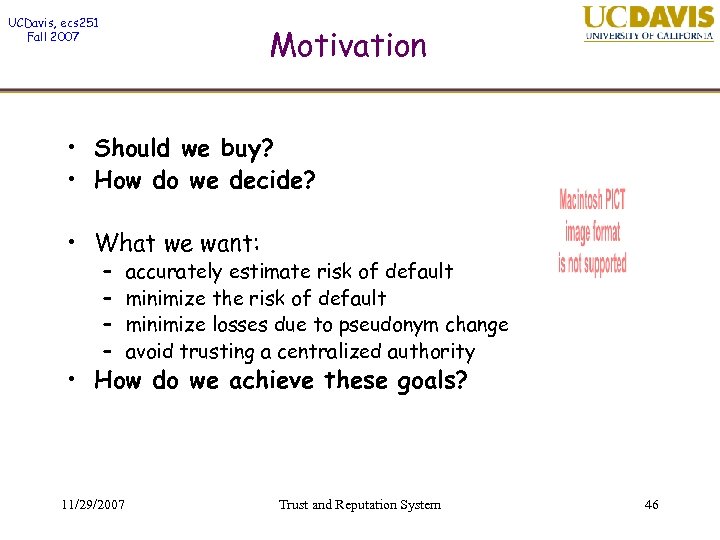 UCDavis, ecs251
Fall 2007

Motivation

UCDAVIS
UNIVERSITY OF CALIFORNIA

• Should we buy?
• How do we decide?

• What we want:
– accurately estimate risk of default
– minimize the risk of default
– minimize losses due to pseudonym change
– avoid trusting a centralized authority
• How do we achieve these goals?

Macintosh PICT image format is not supported

11/29/2007

Trust and Reputation System

46